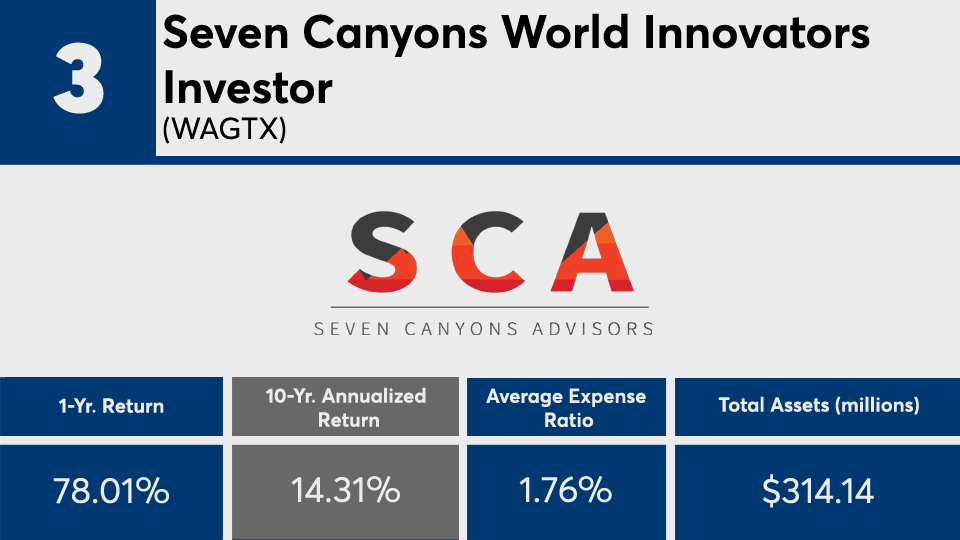 3

Seven Canyons World Innovators Investor
(WAGTX)

SCA
SEVEN CANYONS ADVISORS

| 1-Yr. Return | 10-Yr. Annualized Return | Average Expense Ratio | Total Assets (millions) |
|---|---|---|---|
| 78.01% | 14.31% | 1.76% | $314.14 |